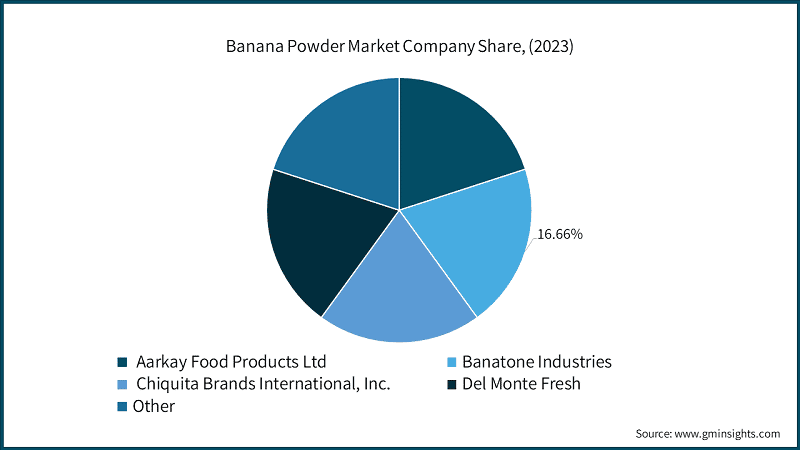 Banana Powder Market Company Share, (2023)

16.66%

Aarkay Food Products Ltd
Banatone Industries
Chiquita Brands International, Inc.
Del Monte Fresh
Other

Source: www.gminsights.com